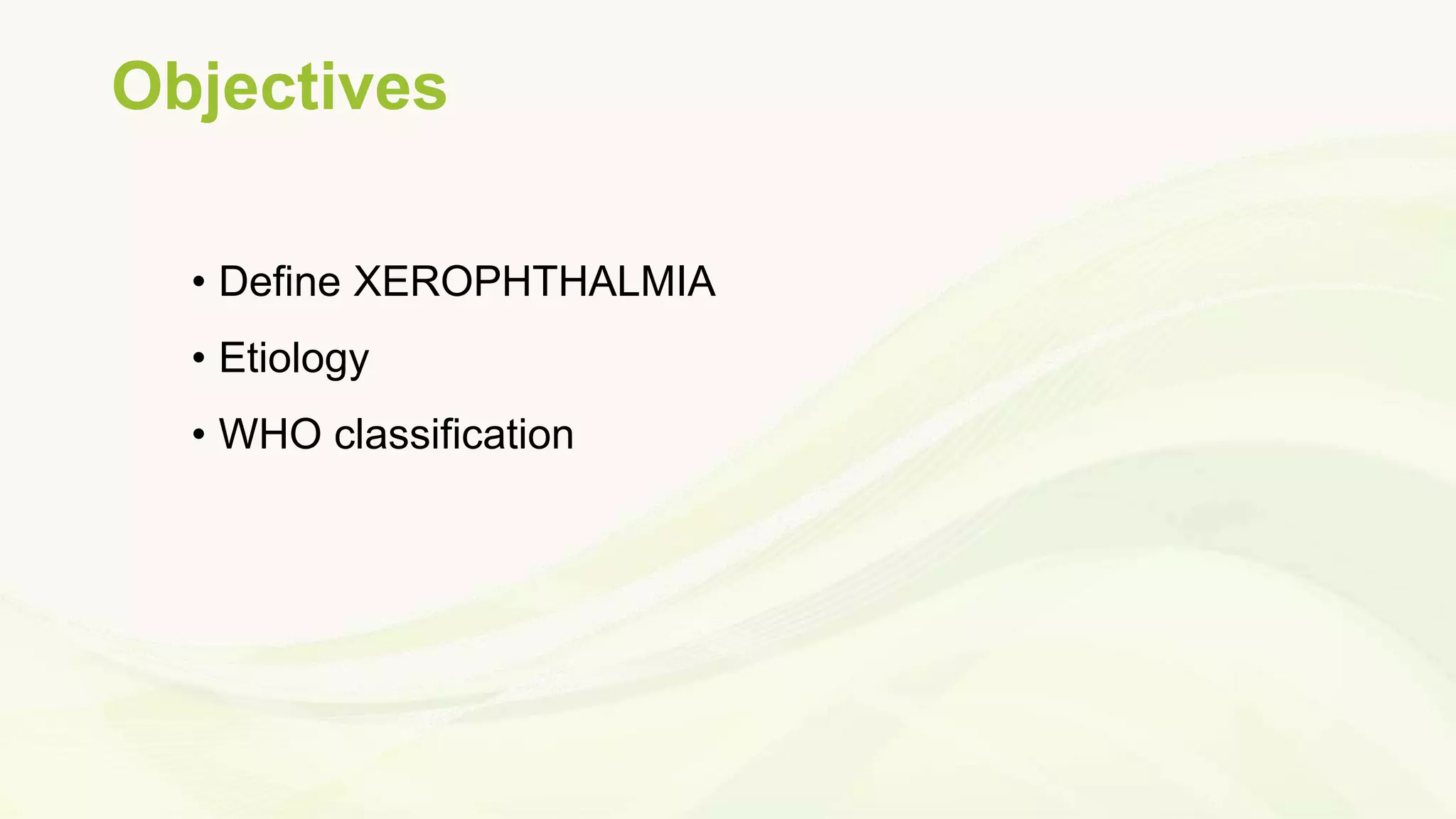 Objectives

• Define XEROPHTHALMIA
• Etiology
• WHO classification